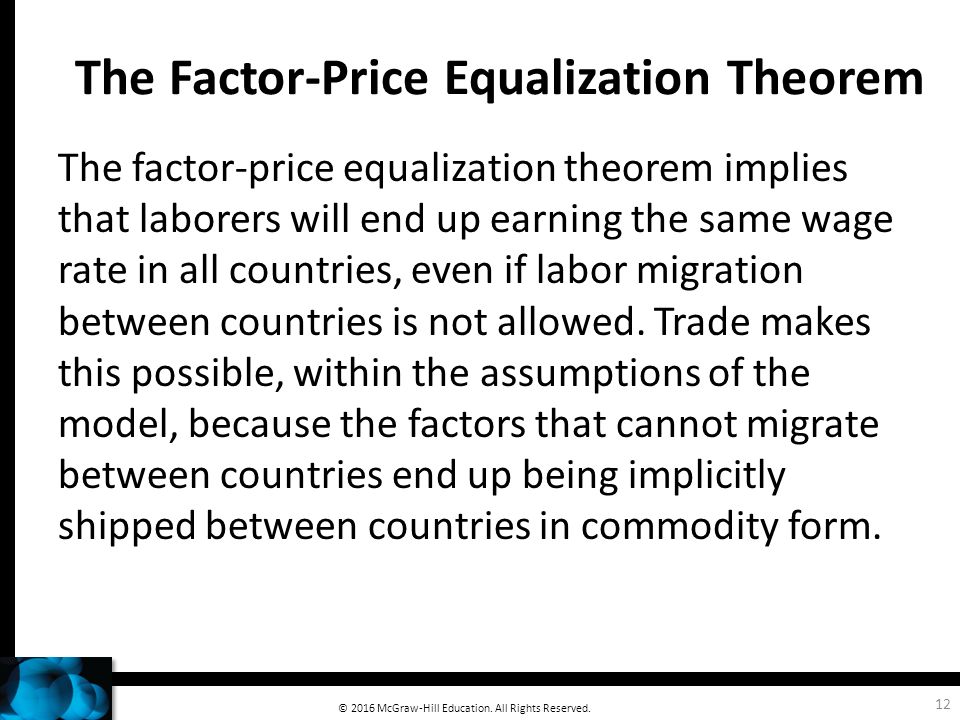 The Factor-Price Equalization Theorem

The factor-price equalization theorem implies that laborers will end up earning the same wage rate in all countries, even if labor migration between countries is not allowed. Trade makes this possible, within the assumptions of the model, because the factors that cannot migrate between countries end up being implicitly shipped between countries in commodity form.

© 2016 McGraw-Hill Education. All Rights Reserved.

12